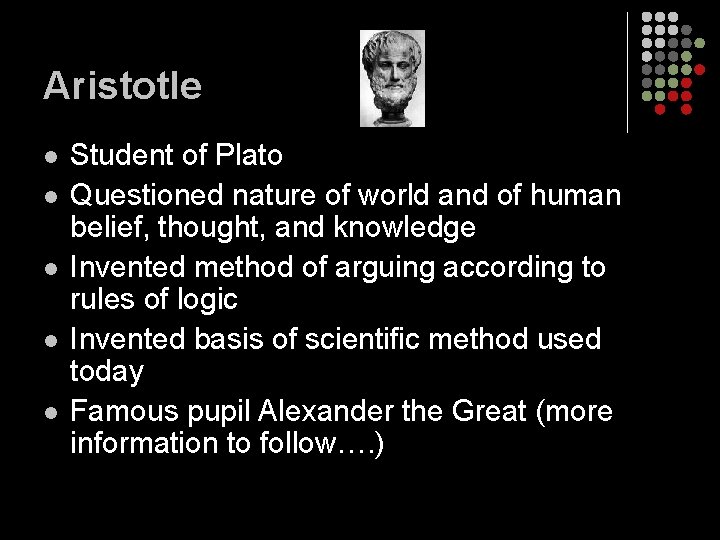 Aristotle

- Student of Plato
- Questioned nature of world and of human belief, thought, and knowledge
- Invented method of arguing according to rules of logic
- Invented basis of scientific method used today
- Famous pupil Alexander the Great (more information to follow….)